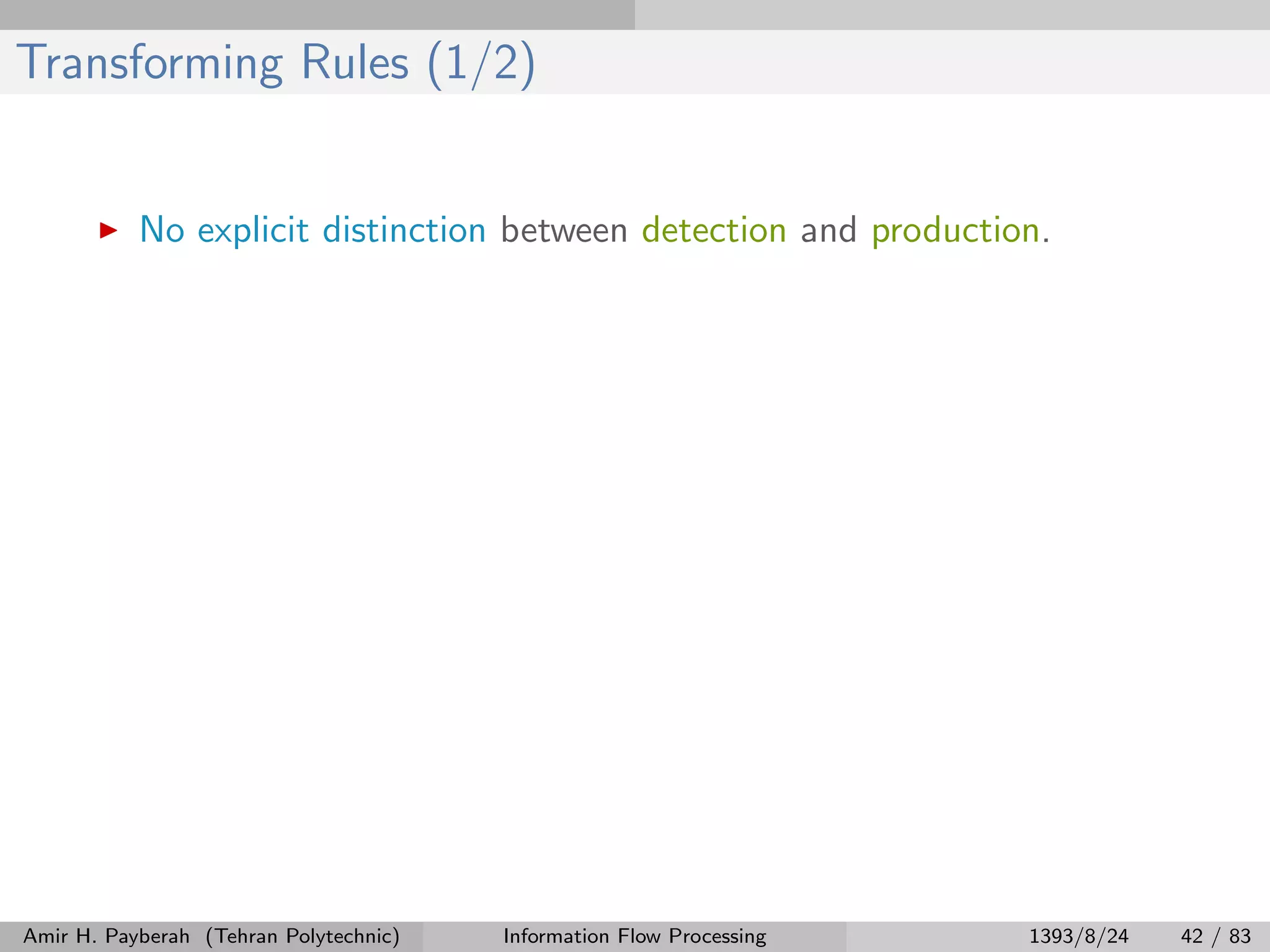 Transforming Rules (1/2)

▶ No explicit distinction between detection and production.

Amir H. Payberah (Tehran Polytechnic) Information Flow Processing 1393/8/24 42 / 83